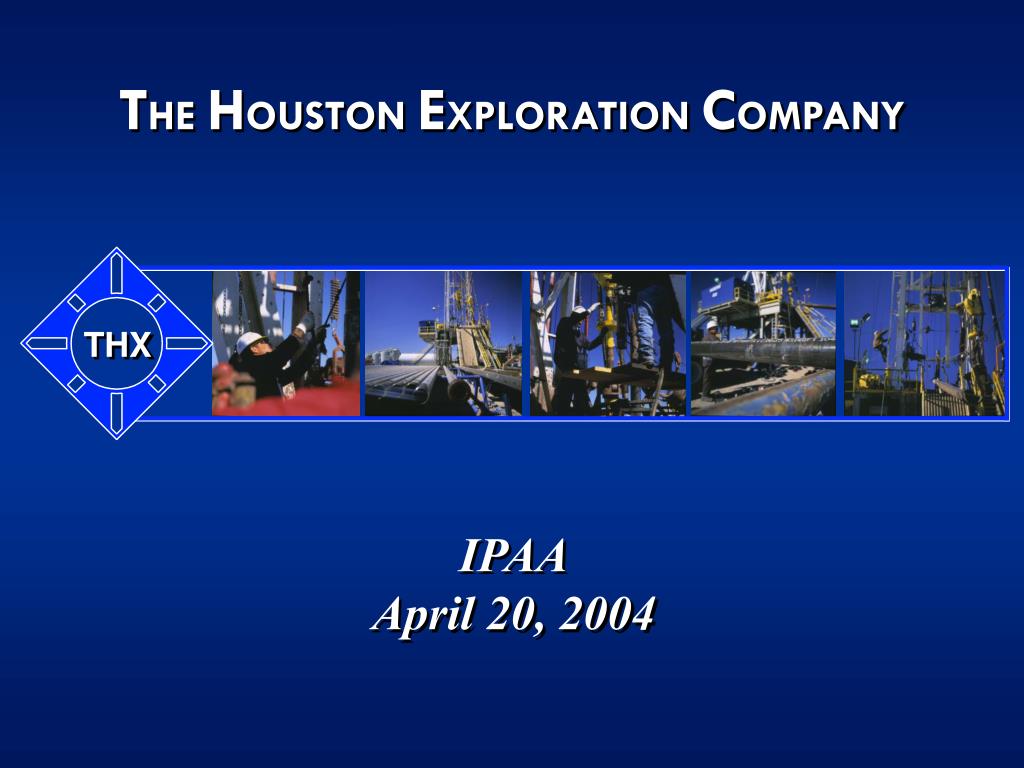 THE HOUSTON EXPLORATION COMPANY

THX

IPAA
April 20, 2004